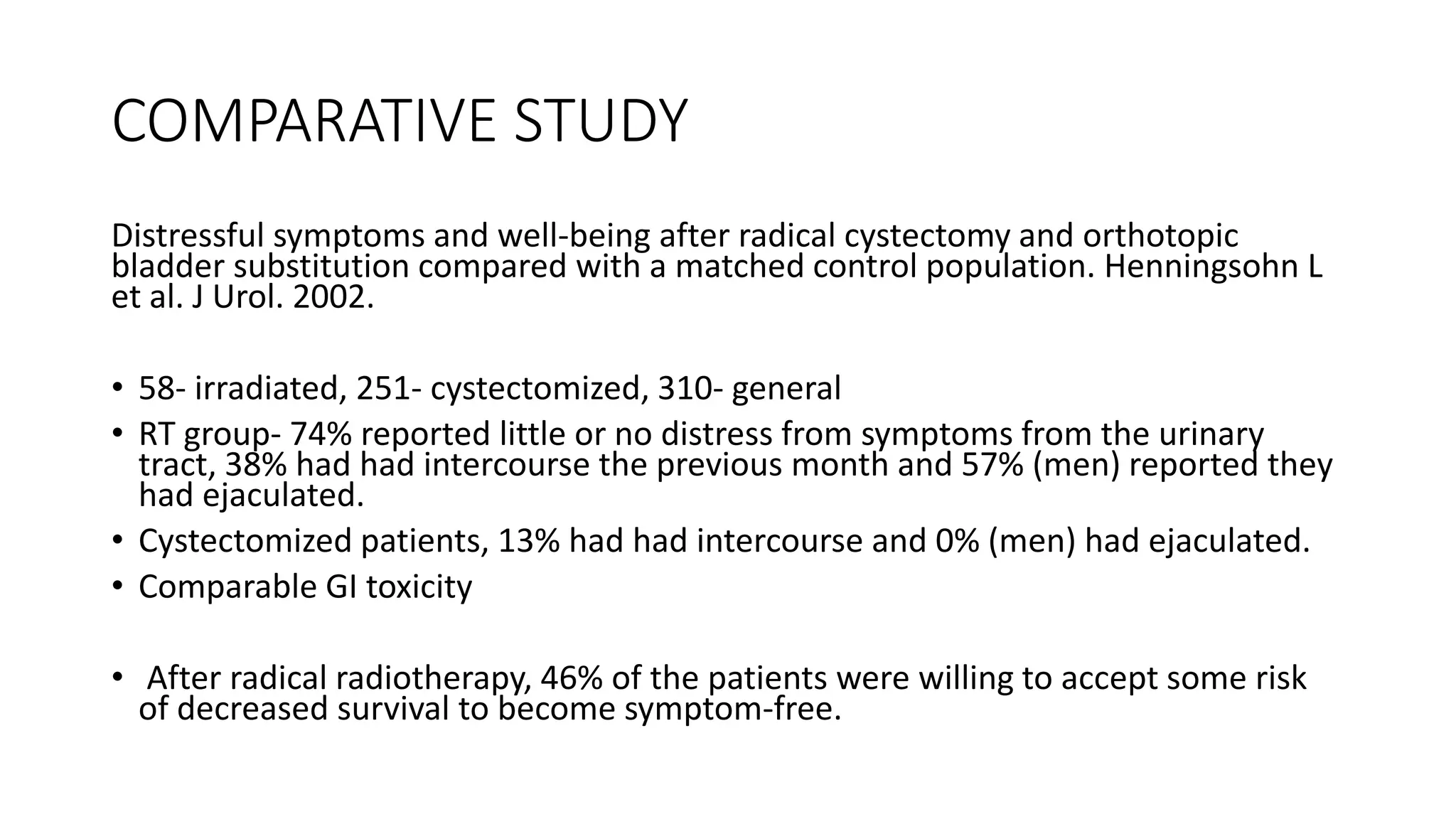 COMPARATIVE STUDY

Distressful symptoms and well-being after radical cystectomy and orthotopic bladder substitution compared with a matched control population. Henningsohn L et al. J Urol. 2002.

• 58- irradiated, 251- cystectomized, 310- general
• RT group- 74% reported little or no distress from symptoms from the urinary tract, 38% had had intercourse the previous month and 57% (men) reported they had ejaculated.
• Cystectomized patients, 13% had had intercourse and 0% (men) had ejaculated.
• Comparable GI toxicity

• After radical radiotherapy, 46% of the patients were willing to accept some risk of decreased survival to become symptom-free.